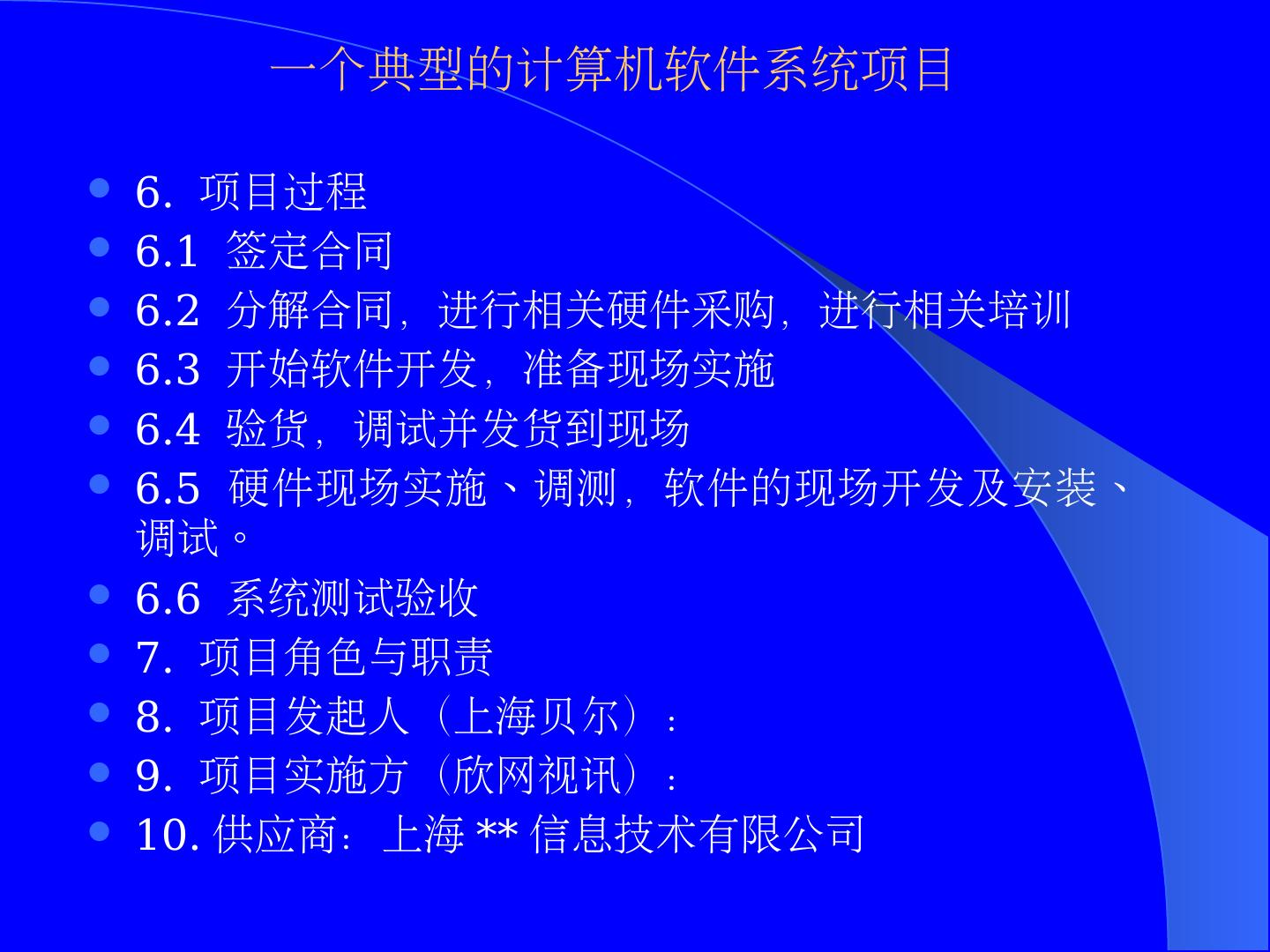 一个典型的计算机软件系统项目

- 6. 项目过程
- 6.1 签定合同
- 6.2 分解合同，进行相关硬件采购，进行相关培训
- 6.3 开始软件开发，准备现场实施
- 6.4 验货，调试并发货到现场
- 6.5 硬件现场实施、调测，软件的现场开发及安装、调试。
- 6.6 系统测试验收
- 7. 项目角色与职责
- 8. 项目发起人（上海贝尔）：
- 9. 项目实施方（欣网视讯）：
- 10. 供应商：上海 ** 信息技术有限公司